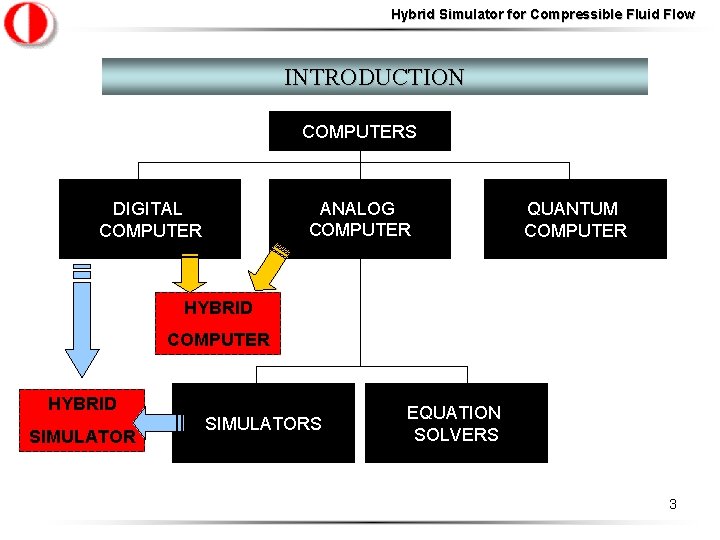 Hybrid Simulator for Compressible Fluid Flow

INTRODUCTION

COMPUTERS

DIGITAL COMPUTER

ANALOG COMPUTER

QUANTUM COMPUTER

HYBRID COMPUTER

HYBRID SIMULATOR

SIMULATORS

EQUATION SOLVERS

3